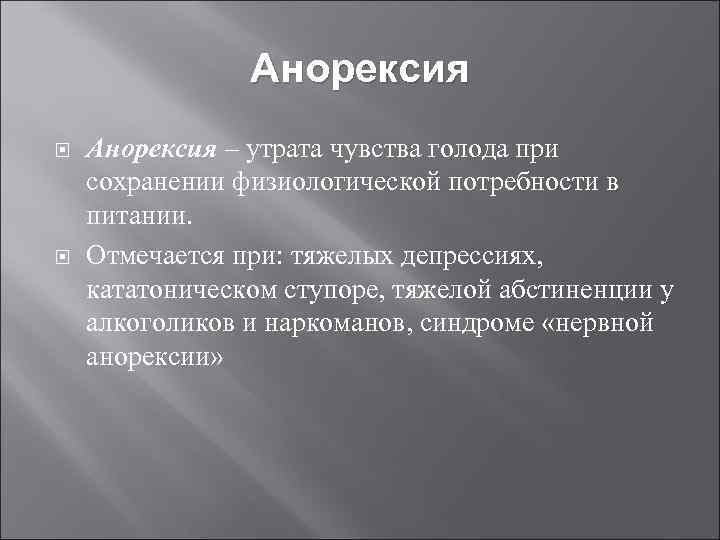 Анорексия

Анорексия – утрата чувства голода при сохранении физиологической потребности в питании.

Отмечается при: тяжелых депрессиях, кататоническом ступоре, тяжелой абстиненции у алкоголиков и наркоманов, синдроме «нервной анорексии»